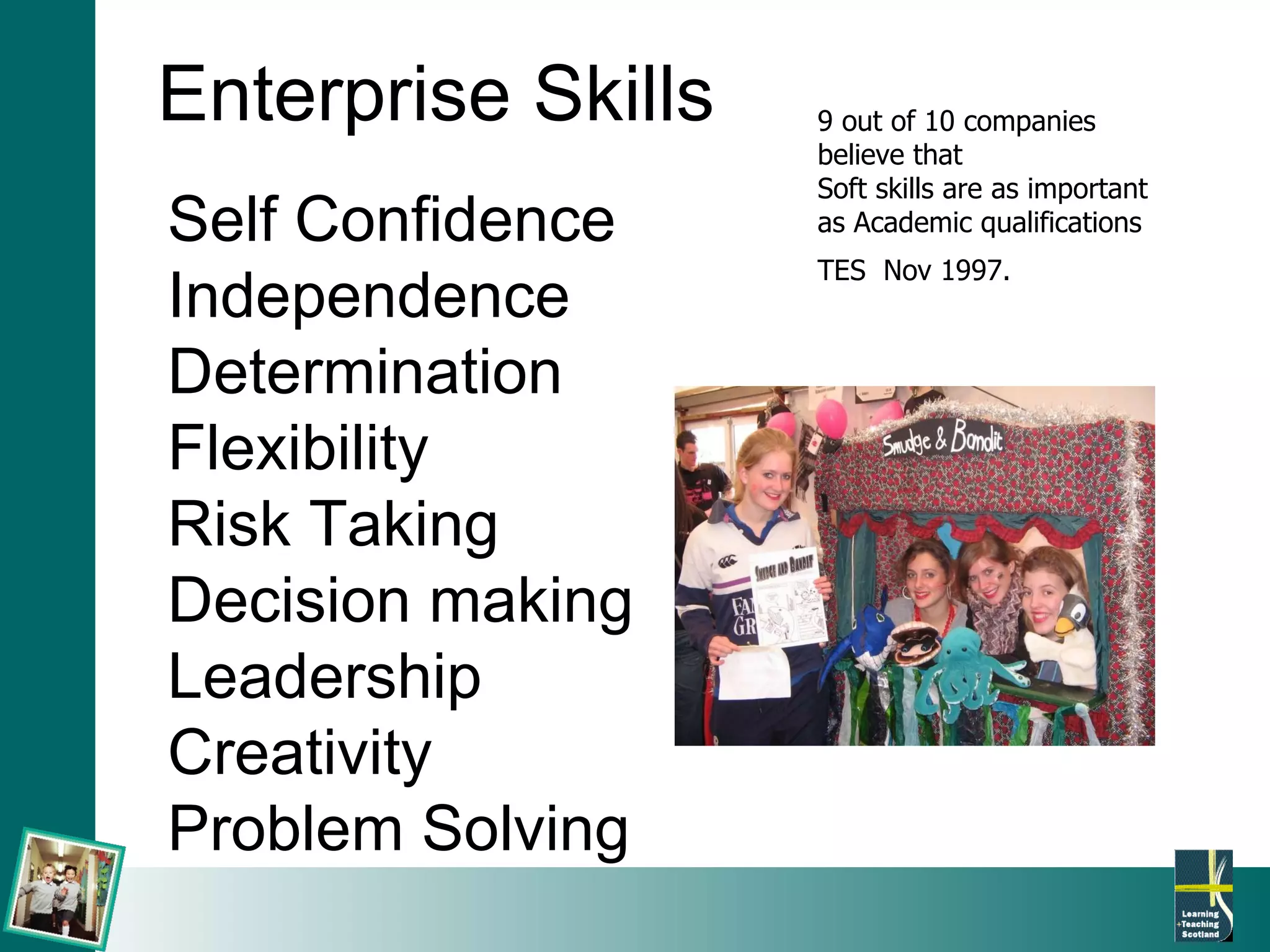 Enterprise Skills

Self Confidence
Independence
Determination
Flexibility
Risk Taking
Decision making
Leadership
Creativity
Problem Solving

9 out of 10 companies believe that Soft skills are as important as Academic qualifications

TES Nov 1997.

Smudge & Bandit

SMUDGE AND BANDIT

Learning +Teaching Scotland